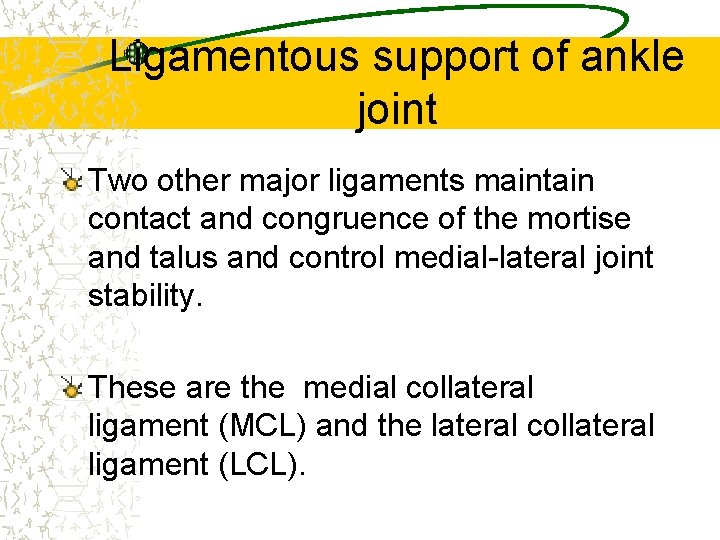 Ligamentous support of ankle joint

Two other major ligaments maintain contact and congruence of the mortise and talus and control medial-lateral joint stability.

These are the medial collateral ligament (MCL) and the lateral collateral ligament (LCL).